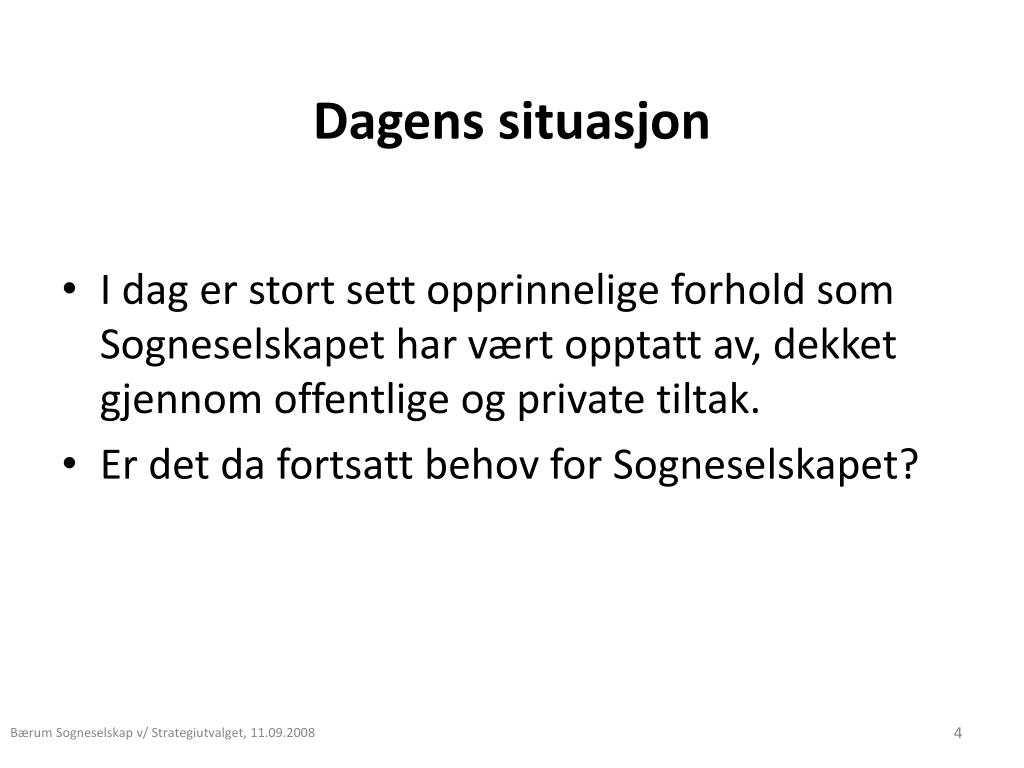 Dagens situasjon

• I dag er stort sett opprinnelige forhold som Sogneselskapet har vært opptatt av, dekket gjennom offentlige og private tiltak.
• Er det da fortsatt behov for Sogneselskapet?

Bærum Sogneselskap v/ Strategiutvalget, 11.09.2008

4